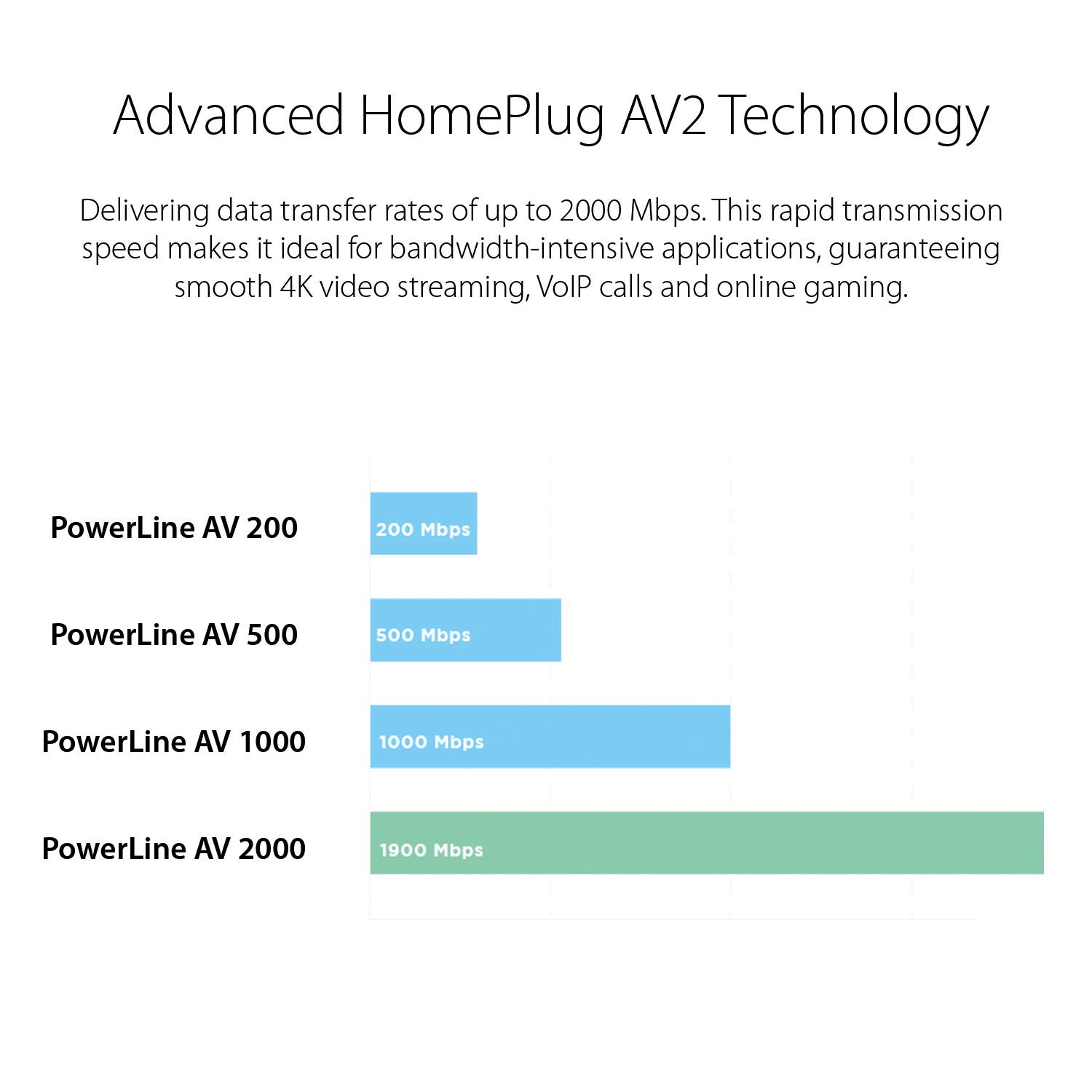 Advanced HomePlug AV2 Technology

Delivering data transfer rates of up to 2000 Mbps. This rapid transmission speed makes it ideal for bandwidth-intensive applications, guaranteeing smooth 4K video streaming, VoIP calls and online gaming.

PowerLine AV 200
200 Mbps

PowerLine AV 500
500 Mbps

PowerLine AV 1000
1000 Mbps

PowerLine AV 2000
1900 Mbps